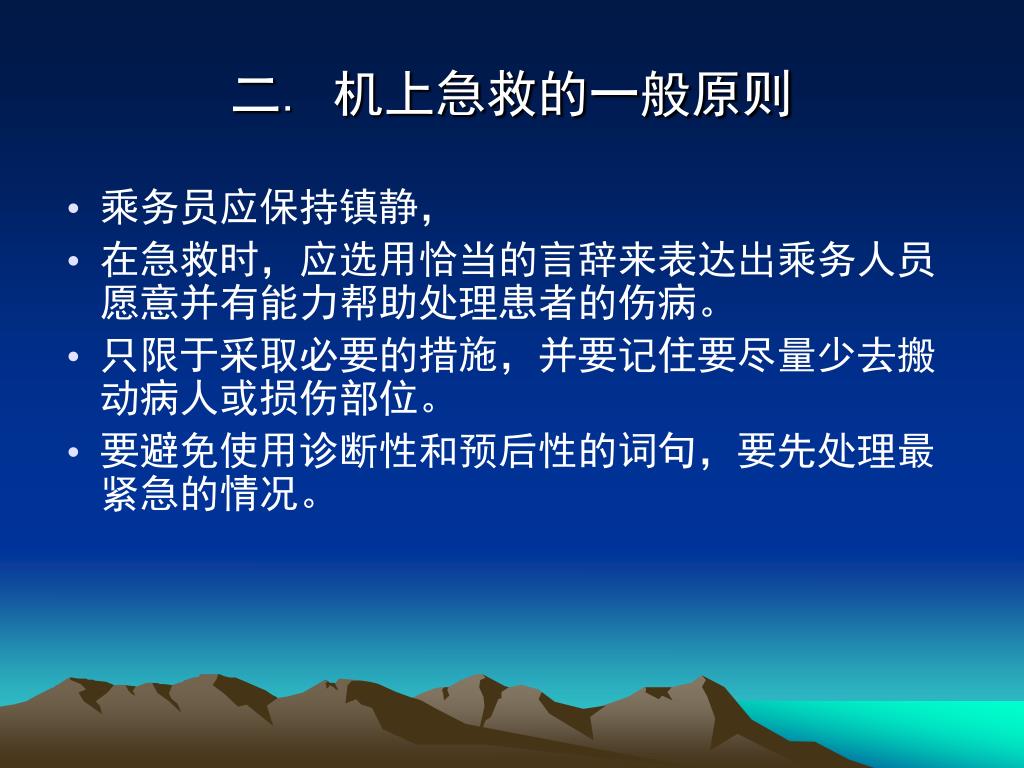 二. 机上急救的一般原则

• 乘务员应保持镇静，

• 在急救时，应选用恰当的言辞来表达出乘务人员愿意并有能力帮助处理患者的伤病。

• 只限于采取必要的措施，并要记住要尽量少去搬动病人或损伤部位。

• 要避免使用诊断性和预后性的词句，要先处理最紧急的情况。